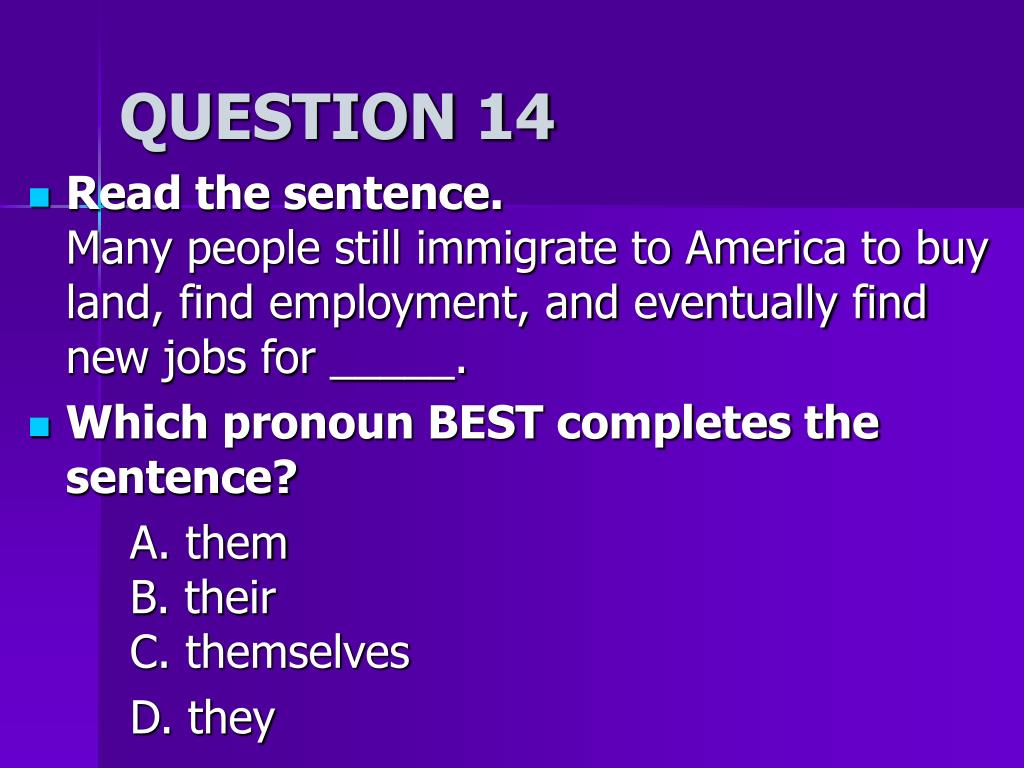 QUESTION 14

Read the sentence.
Many people still immigrate to America to buy land, find employment, and eventually find new jobs for _____.

Which pronoun BEST completes the sentence?

A. them
B. their
C. themselves
D. they